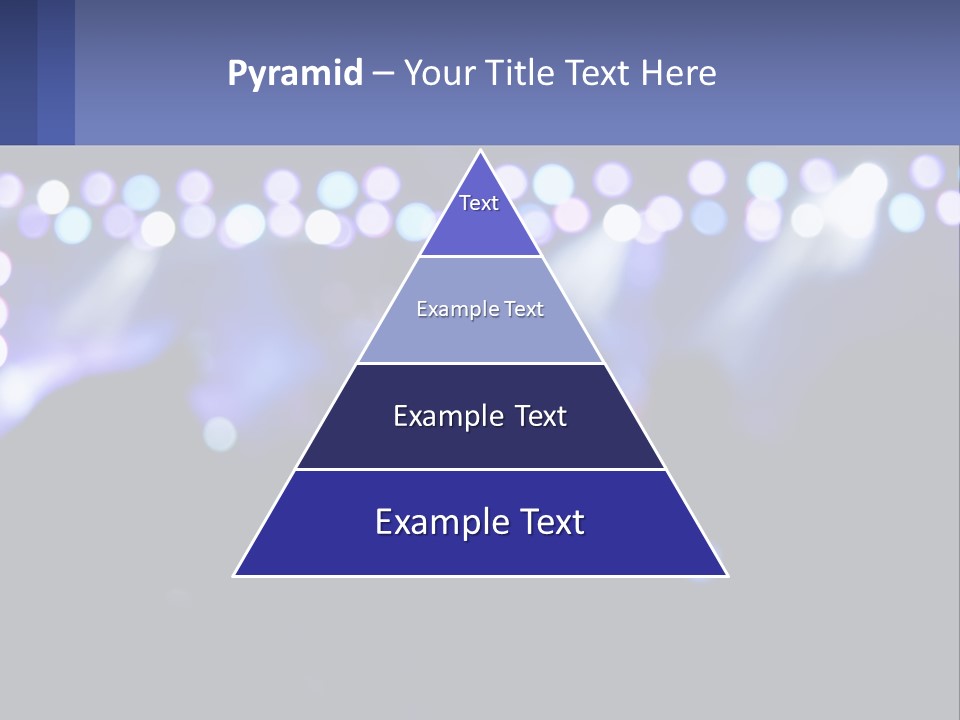 Pyramid – Your Title Text Here

Text

Example Text

Example Text

Example Text